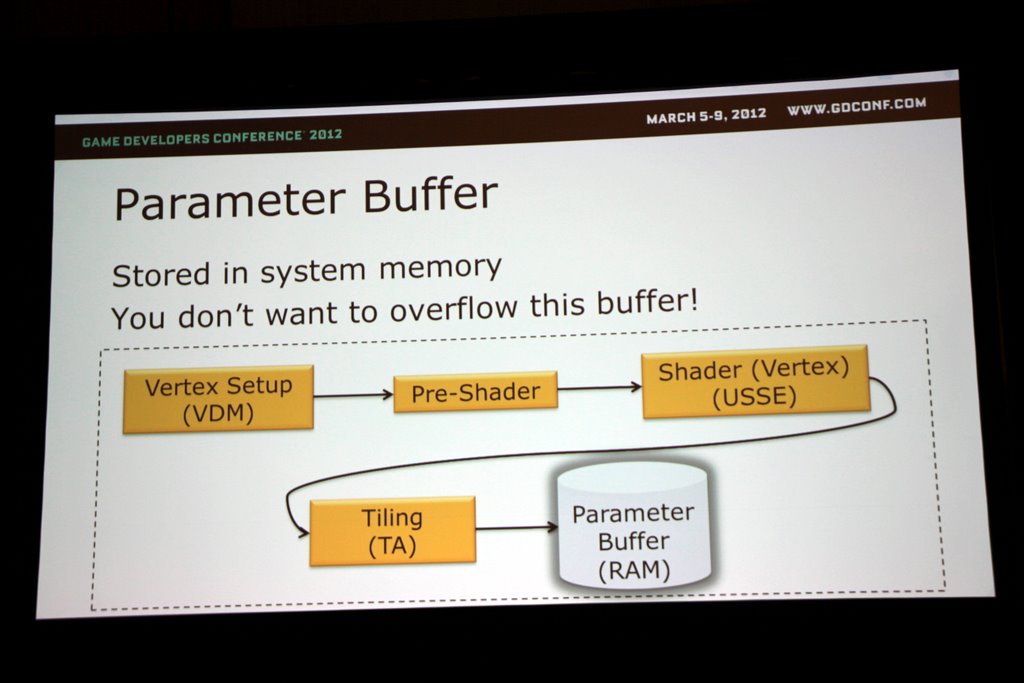 GAME DEVELOPERS CONFERENCE 2012

MARCH 5-9, 2012 WWW.GDCONF.COM

Parameter Buffer

Stored in system memory

You don't want to overflow this buffer!

Vertex Setup (VDM)

Pre-Shader

Shader (Vertex) (USSE)

Tiling (TA)

Parameter Buffer (RAM)